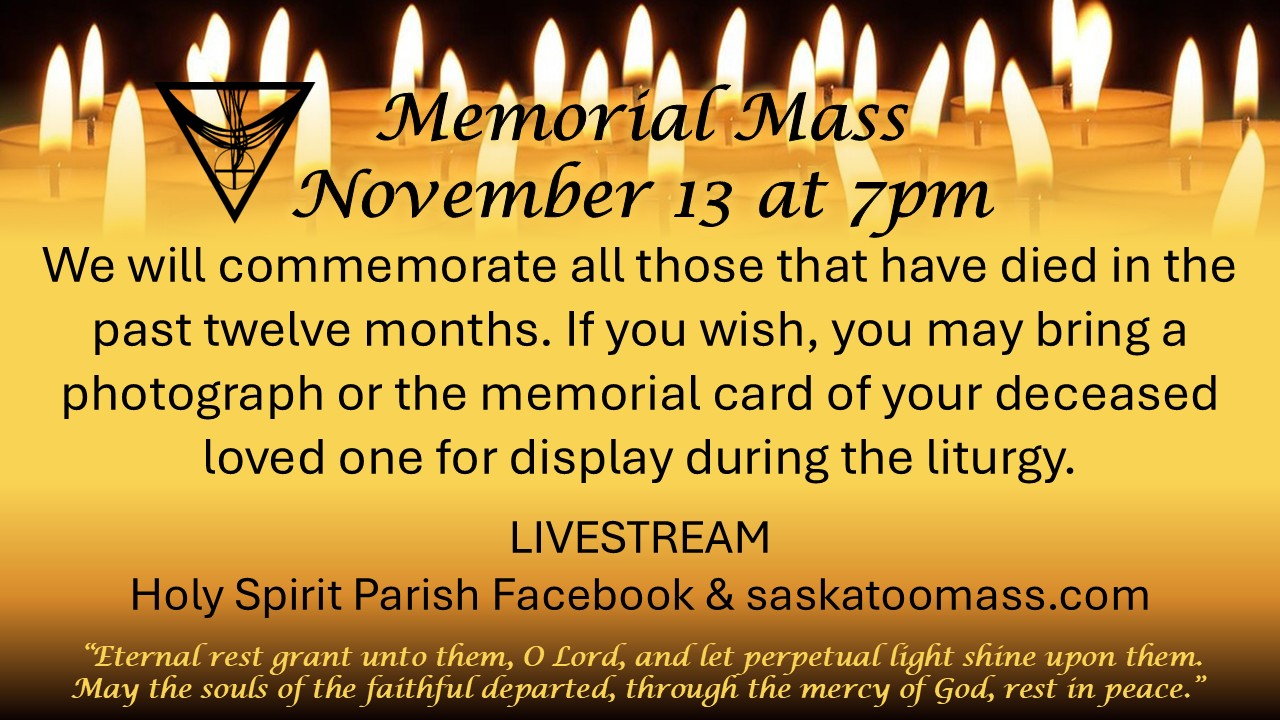 Memorial Mass
November 13 at 7pm

We will commemorate all those that have died in the past twelve months. If you wish, you may bring a photograph or the memorial card of your deceased loved one for display during the liturgy.

LIVESTREAM
Holy Spirit Parish Facebook & saskatoomass.com

"Eternal rest grant unto them, O Lord, and let perpetual light shine upon them. May the souls of the faithful departed, through the mercy of God, rest in peace."